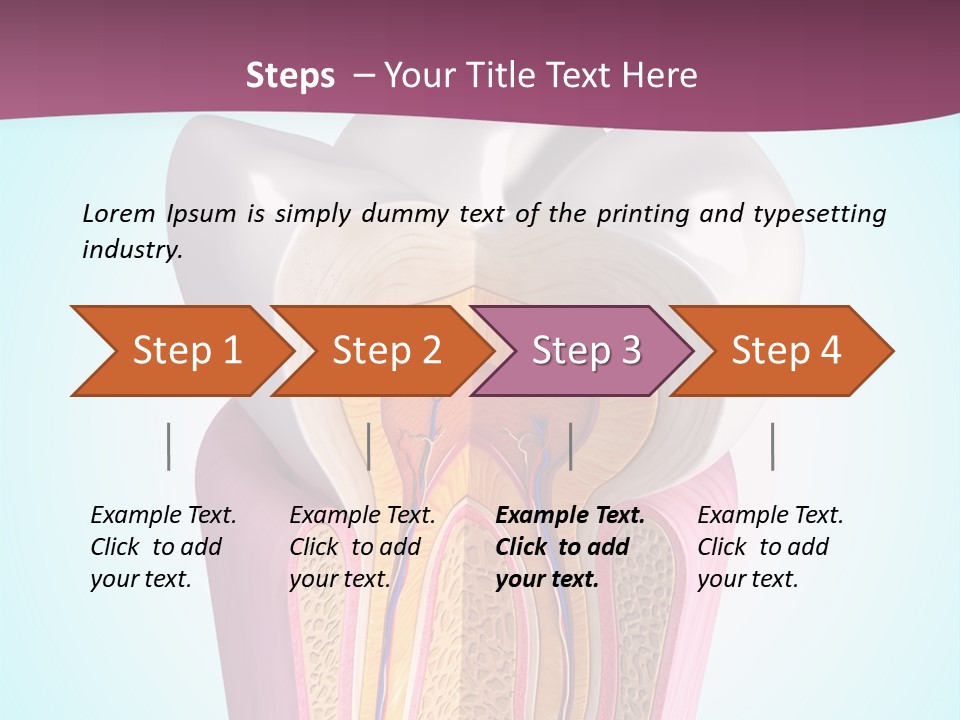 Steps – Your Title Text Here

Lorem Ipsum is simply dummy text of the printing and typesetting industry.

Step 1

Step 2

Step 3

Step 4

Example Text. Click to add your text.

Example Text. Click to add your text.

Example Text. Click to add your text.

Example Text. Click to add your text.